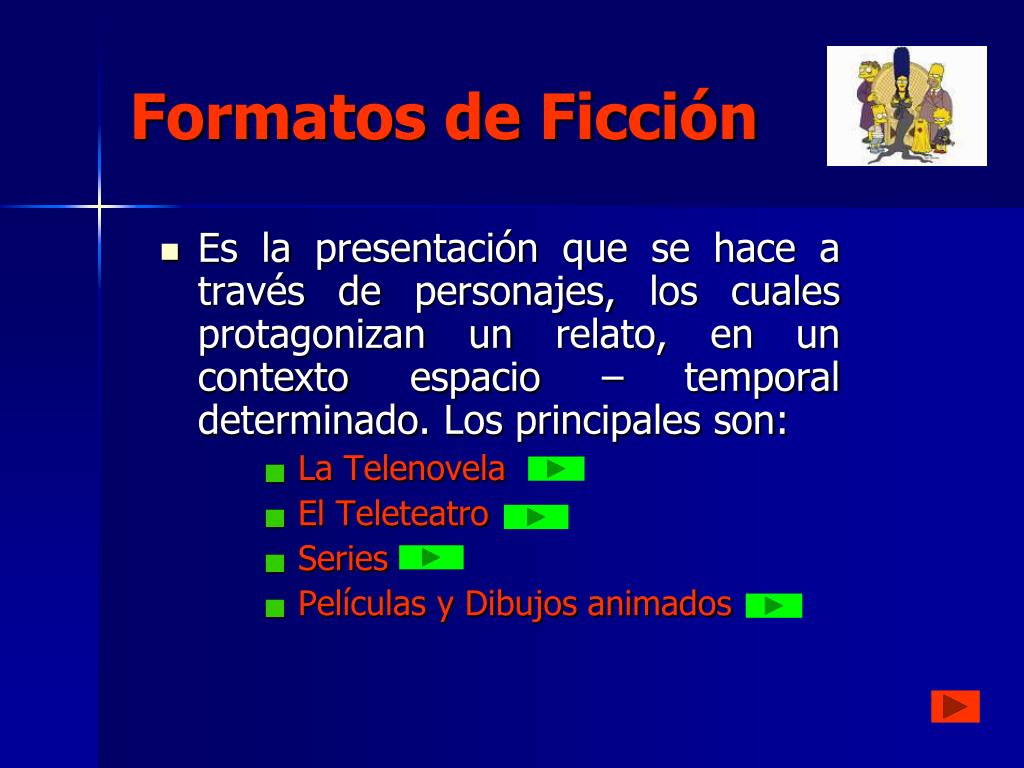 Formatos de Ficción

Es la presentación que se hace a través de personajes, los cuales protagonizan un relato, en un contexto espacio – temporal determinado. Los principales son:

La Telenovela
El Teleteatro
Series
Películas y Dibujos animados